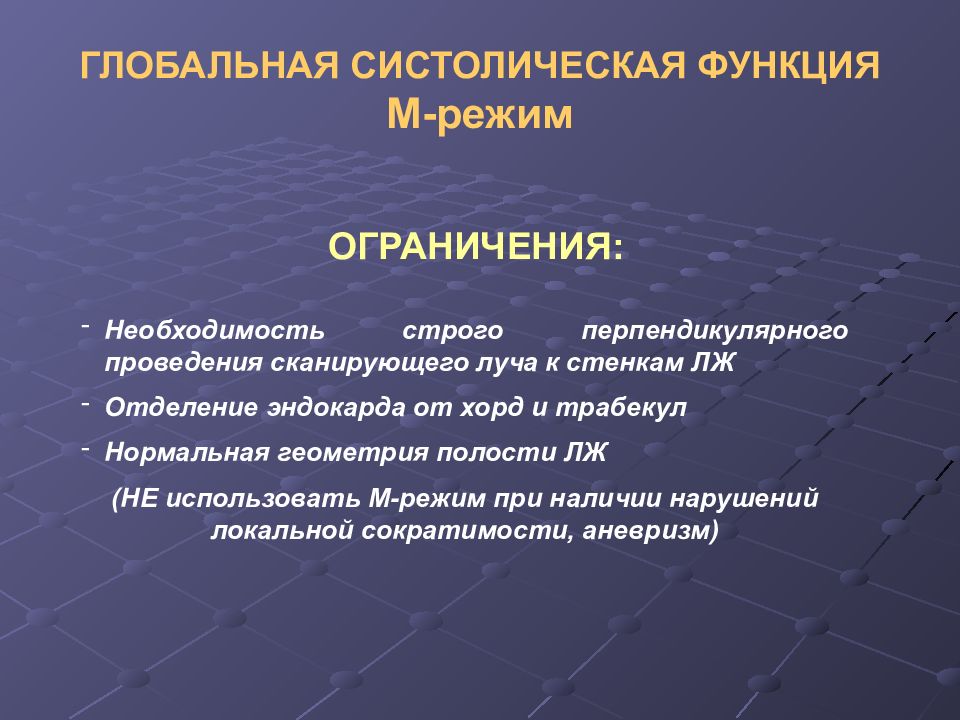 ГЛОБАЛЬНАЯ СИСТОЛИЧЕСКАЯ ФУНКЦИЯ
М-режим

ОГРАНИЧЕНИЯ:

- Необходимость строго перпендикулярного проведения сканирующего луча к стенкам ЛЖ
- Отделение эндокарда от хорд и трабекул
- Нормальная геометрия полости ЛЖ

(НЕ использовать М-режим при наличии нарушений локальной сократимости, аневризм)